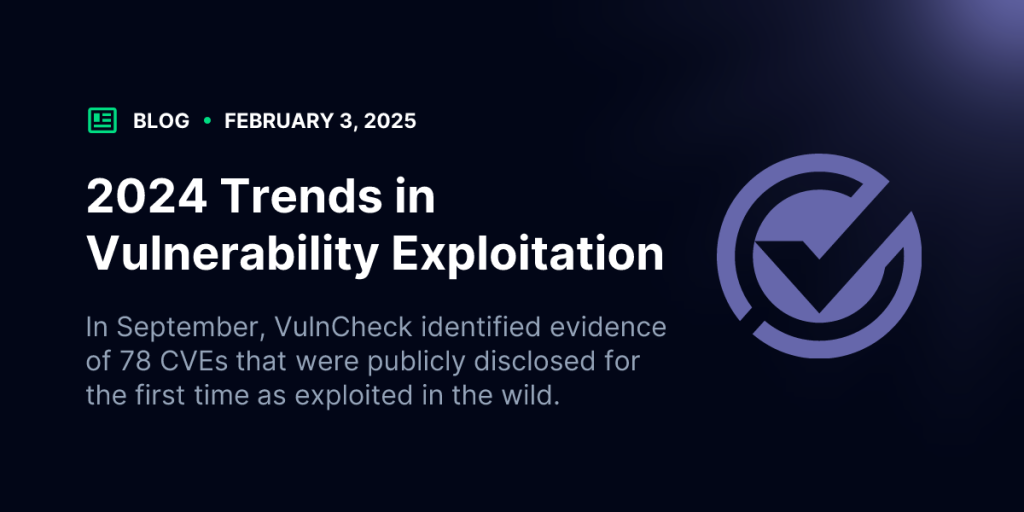 BLOG • FEBRUARY 3, 2025

2024 Trends in Vulnerability Exploitation

In September, VulnCheck identified evidence of 78 CVEs that were publicly disclosed for the first time as exploited in the wild.